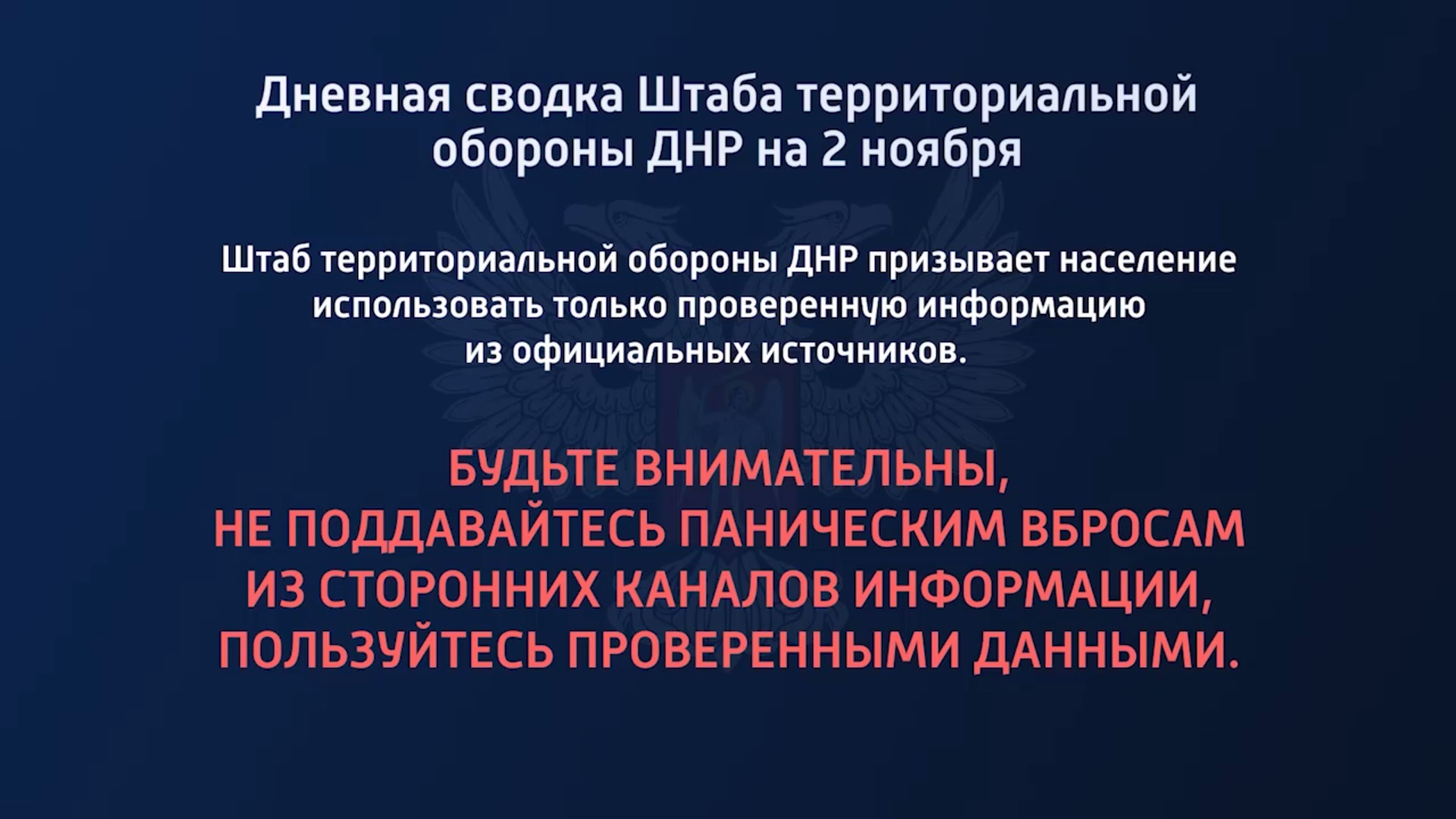 Дневная сводка Штаба территориальной обороны ДНР на 2 ноября

Штаб территориальной обороны ДНР призывает население использовать только проверенную информацию из официальных источников.

БУДЬТЕ ВНИМАТЕЛЬНЫ, НЕ ПОДДАВАЙТЕСЬ ПАНИЧЕСКИМ ВБРОСАМ ИЗ СТОРОННИХ КАНАЛОВ ИНФОРМАЦИИ, ПОЛЬЗУЙТЕСЬ ПРОВЕРЕННЫМИ ДАННЫМИ.